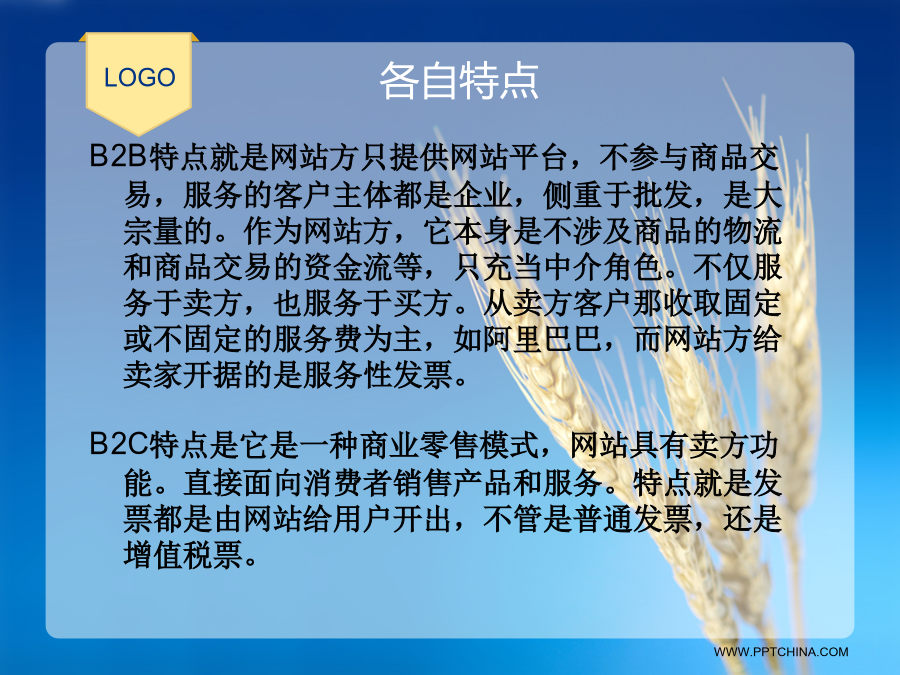 LOGO

各自特点

B2B特点就是网站方只提供网站平台，不参与商品交易，服务的客户主体都是企业，侧重于批发，是大宗量的。作为网站方，它本身是不涉及商品的物流和商品交易的资金流等，只充当中介角色。不仅服务于卖方，也服务于买方。从卖方客户那收取固定或不固定的服务费为主，如阿里巴巴，而网站方给卖家开据的是服务性发票。

B2C特点是它是一种商业零售模式，网站具有卖方功能。直接面向消费者销售产品和服务。特点就是发票都是由网站给用户开出，不管是普通发票，还是增值税票。

WWW.PPTCHINA.COM